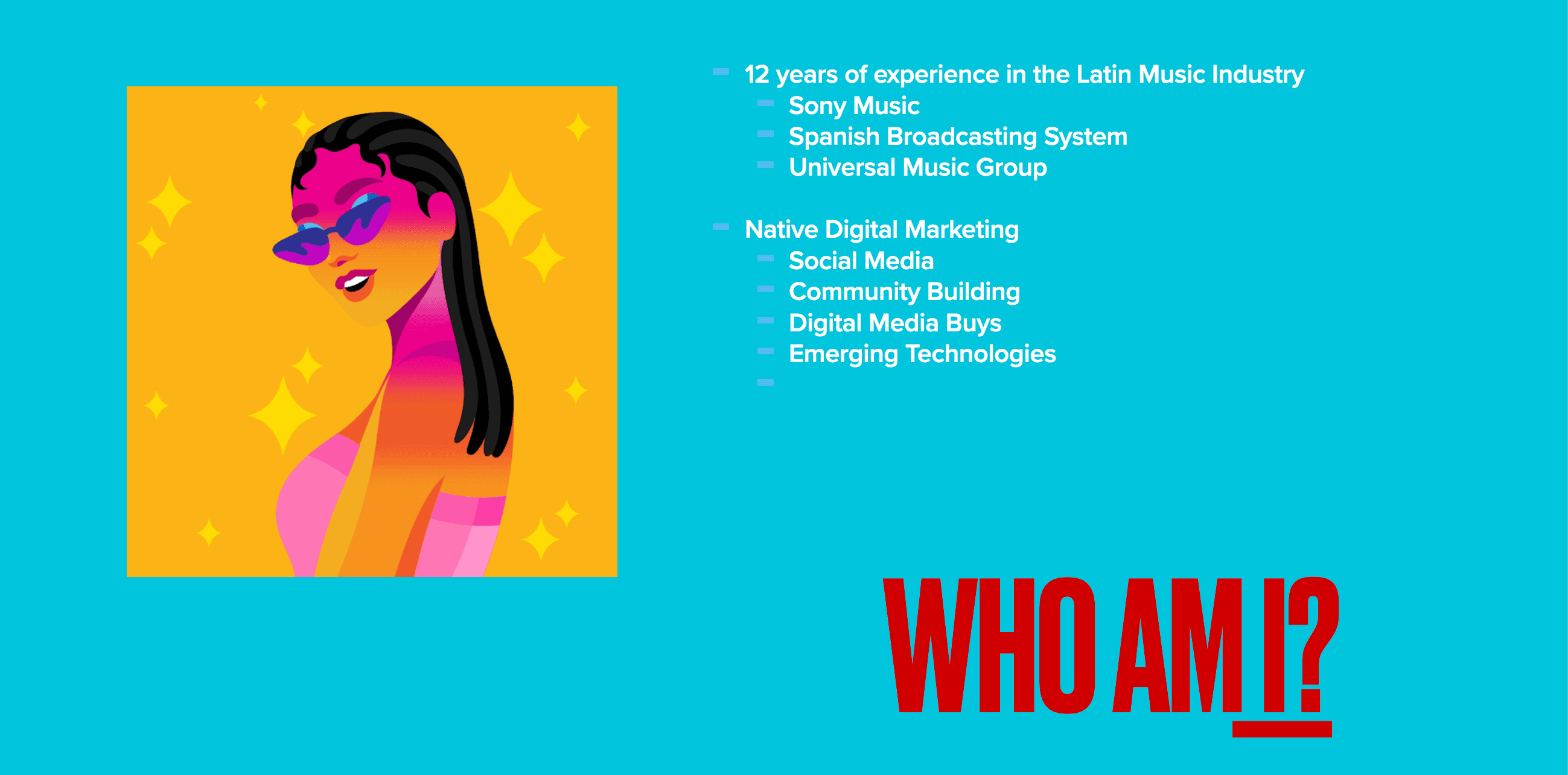 - 12 years of experience in the Latin Music Industry
  - Sony Music
  - Spanish Broadcasting System
  - Universal Music Group

- Native Digital Marketing
  - Social Media
  - Community Building
  - Digital Media Buys
  - Emerging Technologies
  -

WHO AM I?